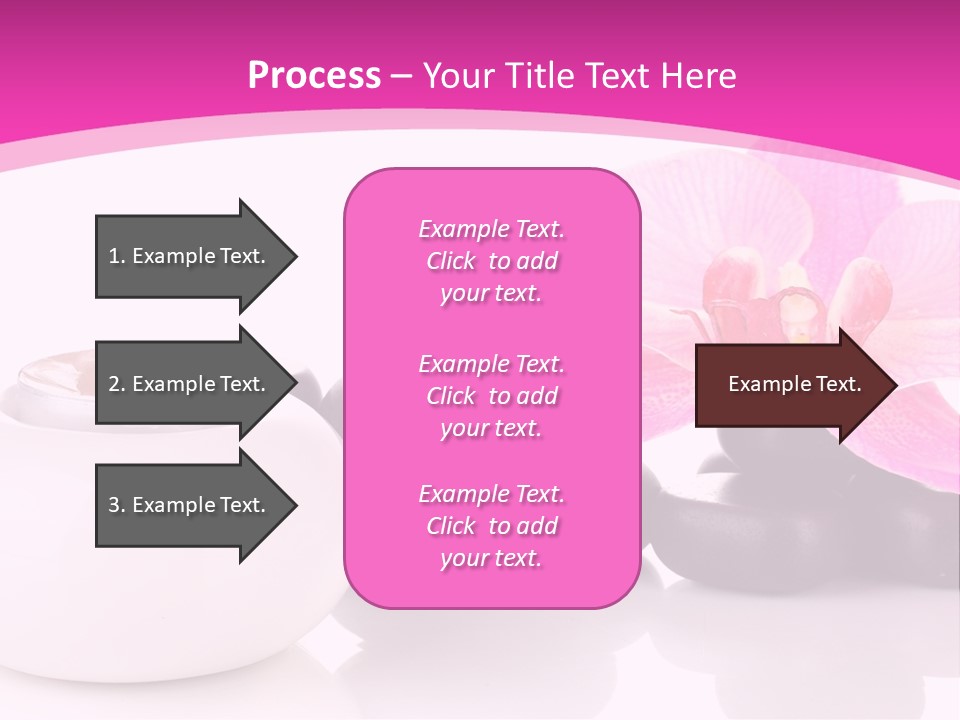 Process – Your Title Text Here

1. Example Text.

2. Example Text.

3. Example Text.

Example Text. Click to add your text.

Example Text. Click to add your text.

Example Text. Click to add your text.

Example Text.